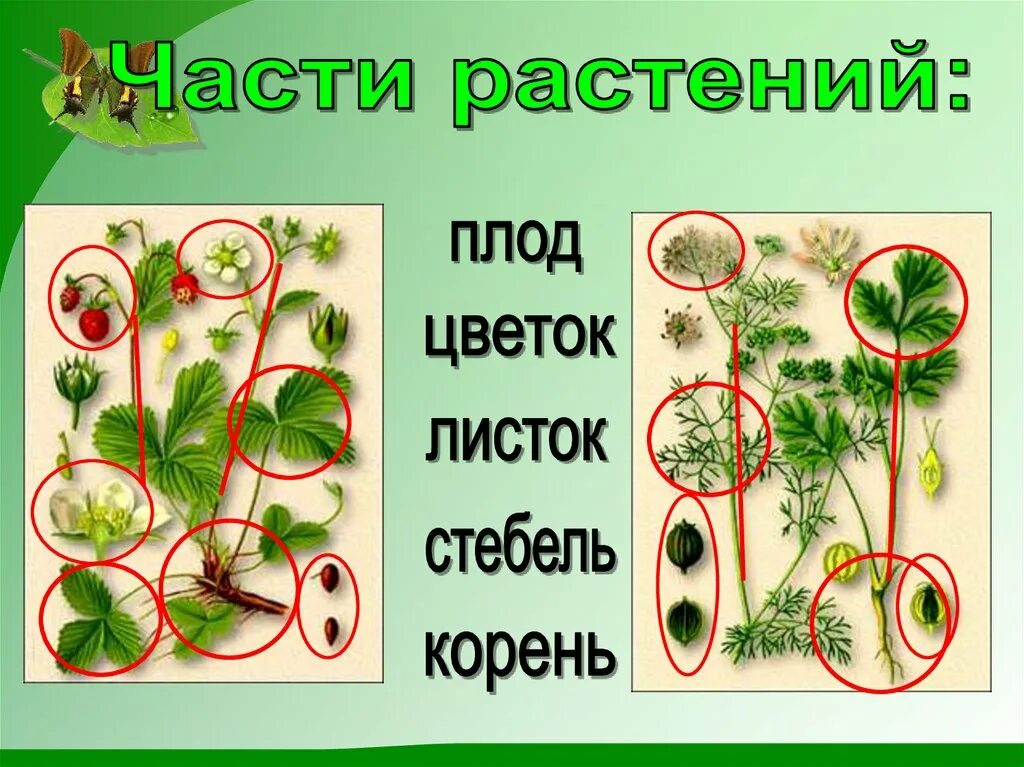 Части растений:

плод
цветок
листок
стебель
корень